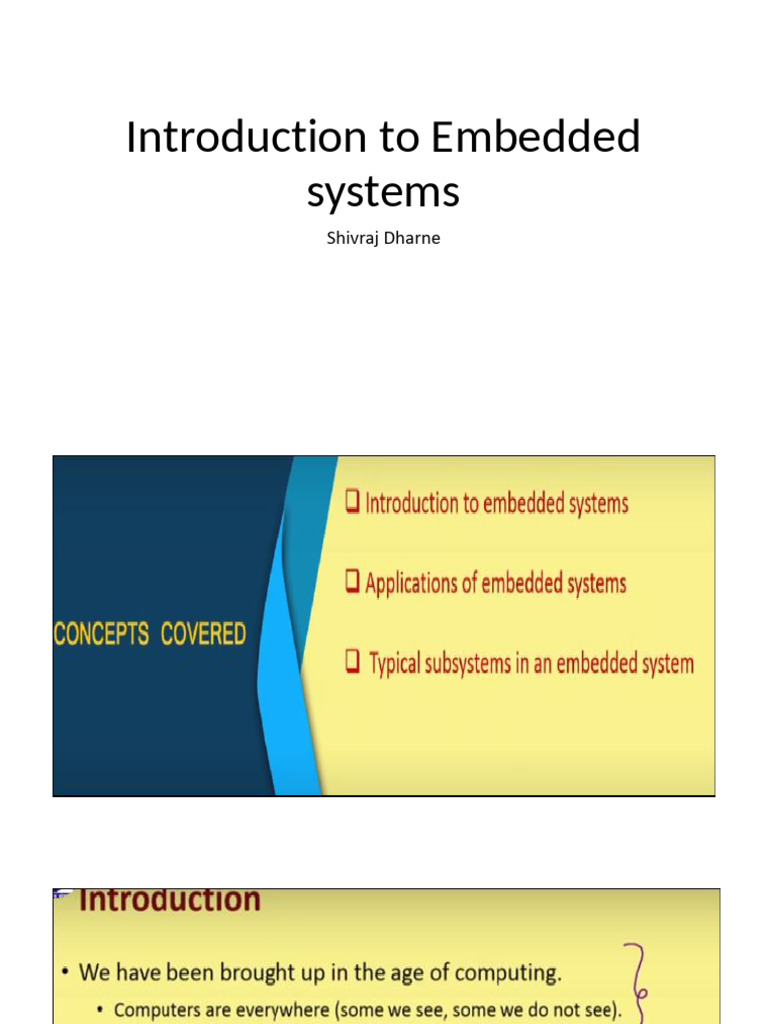 Introduction to Embedded systems

Shivraj Dharne

CONCEPTS COVERED

❑ Introduction to embedded systems

❑ Applications of embedded systems

❑ Typical subsystems in an embedded system

Introduction

• We have been brought up in the age of computing.

• Computers are everywhere (some we see, some we do not see).